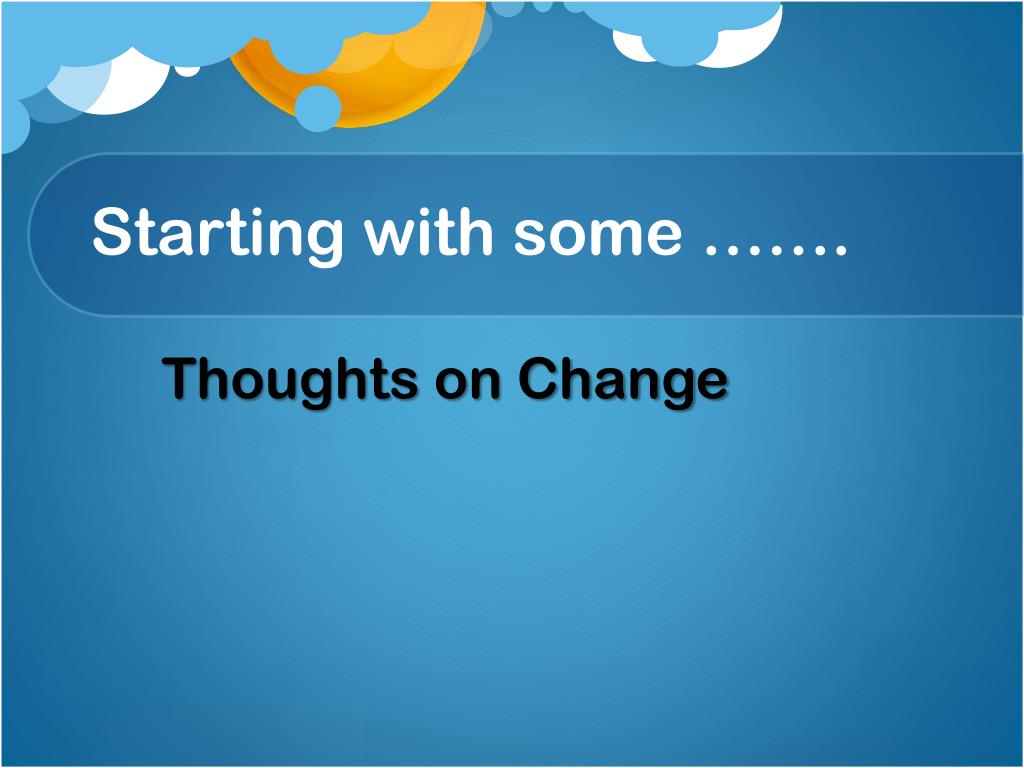 Starting with some …….

Thoughts on Change